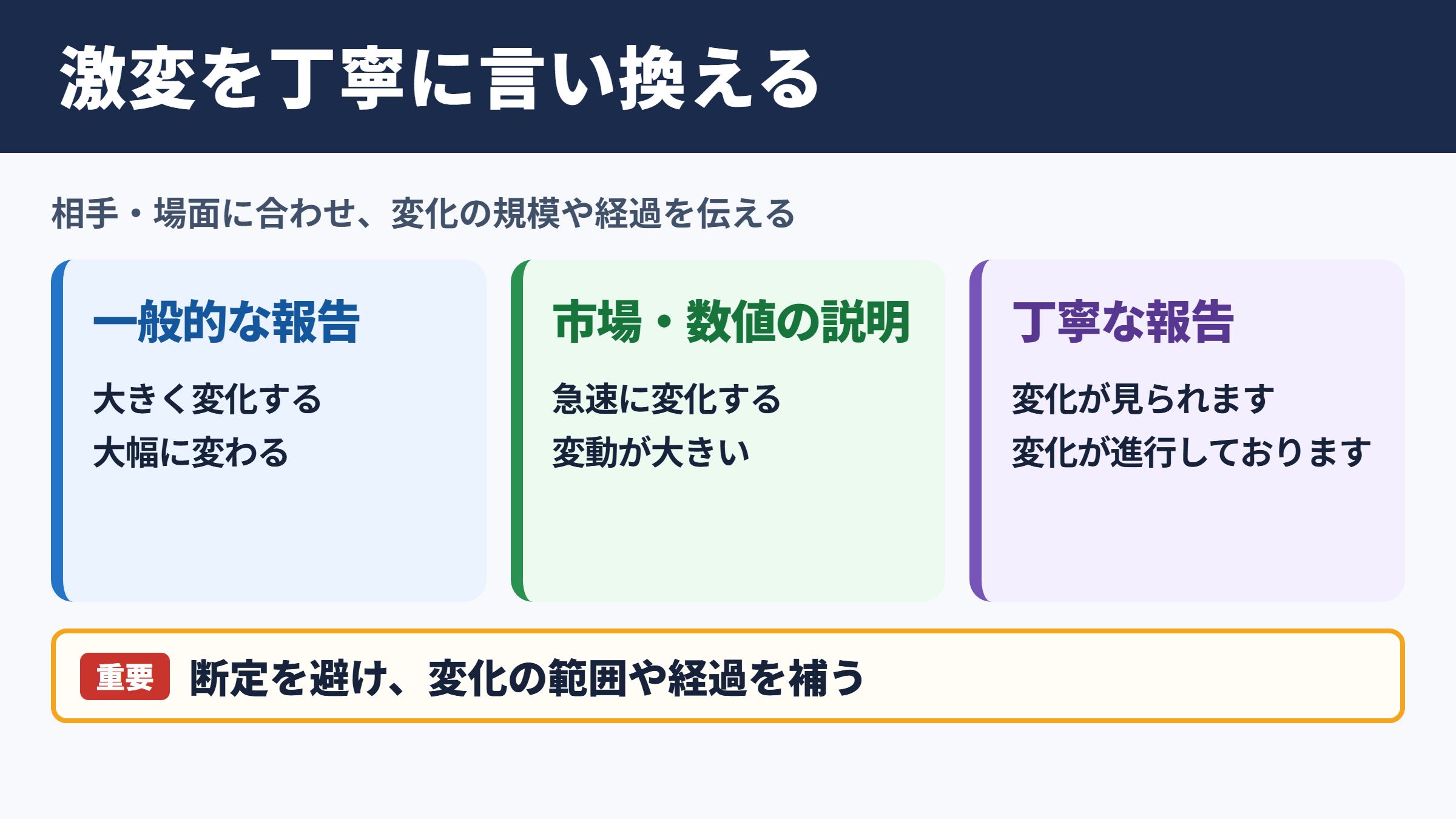 激変を丁寧に言い換える

相手・場面に合わせ、変化の規模や経過を伝える

一般的な報告

大きく変化する

大幅に変わる

市場・数値の説明

急速に変化する

変動が大きい

丁寧な報告

変化が見られます

変化が進行しております

重要 断定を避け、変化の範囲や経過を補う